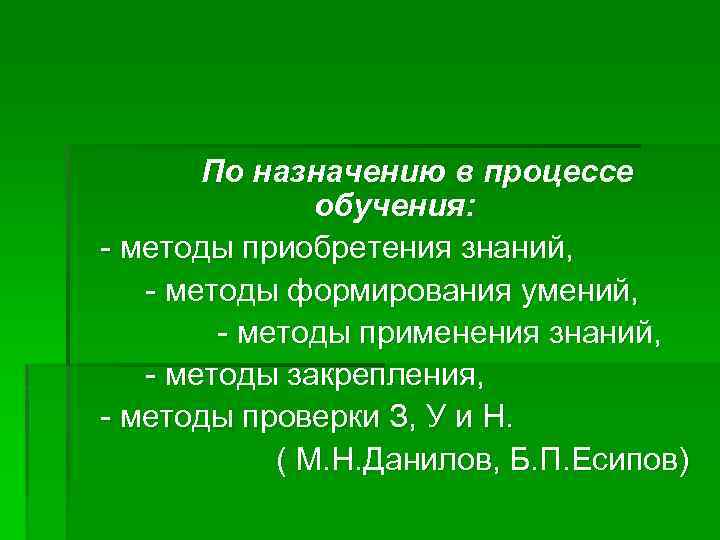 По назначению в процессе обучения:

- методы приобретения знаний,
- методы формирования умений,
- методы применения знаний,
- методы закрепления,
- методы проверки З, У и Н.
( М.Н.Данилов, Б.П.Есипов)